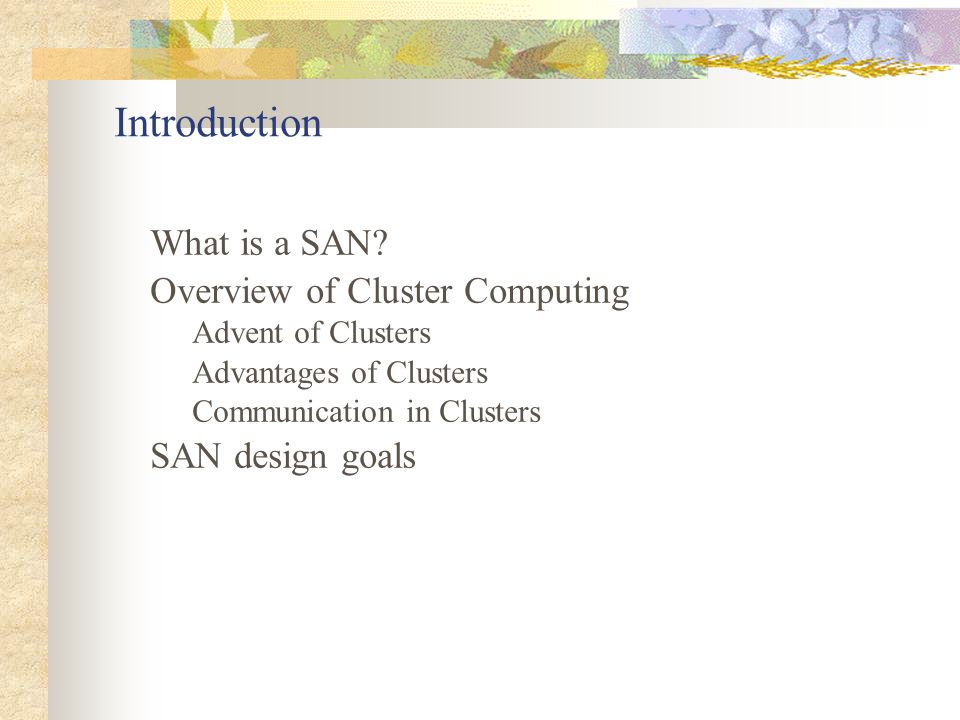 Introduction

What is a SAN?
Overview of Cluster Computing
Advent of Clusters
Advantages of Clusters
Communication in Clusters
SAN design goals